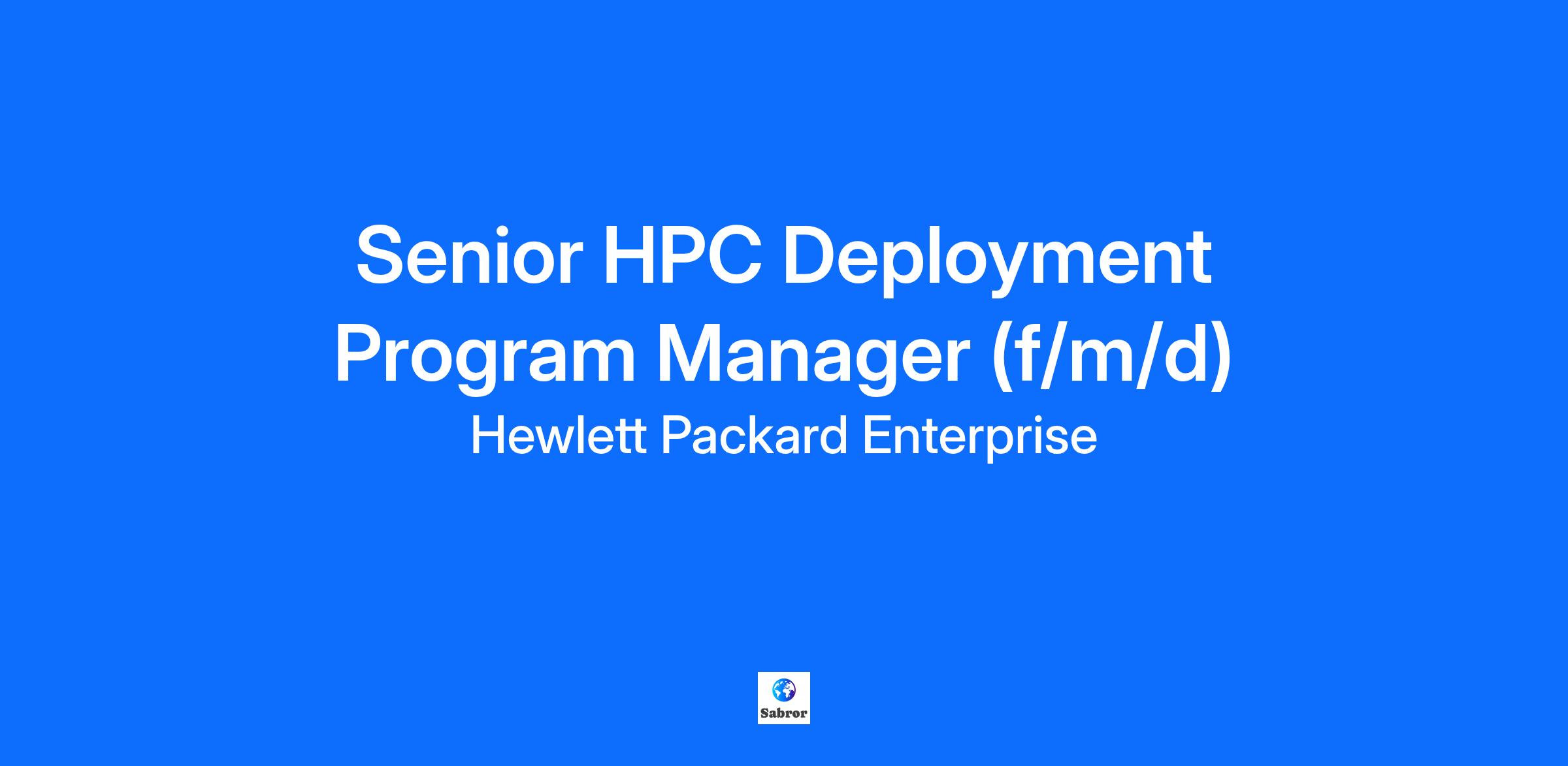 Senior HPC Deployment Program Manager (f/m/d)
Hewlett Packard Enterprise

Sabror